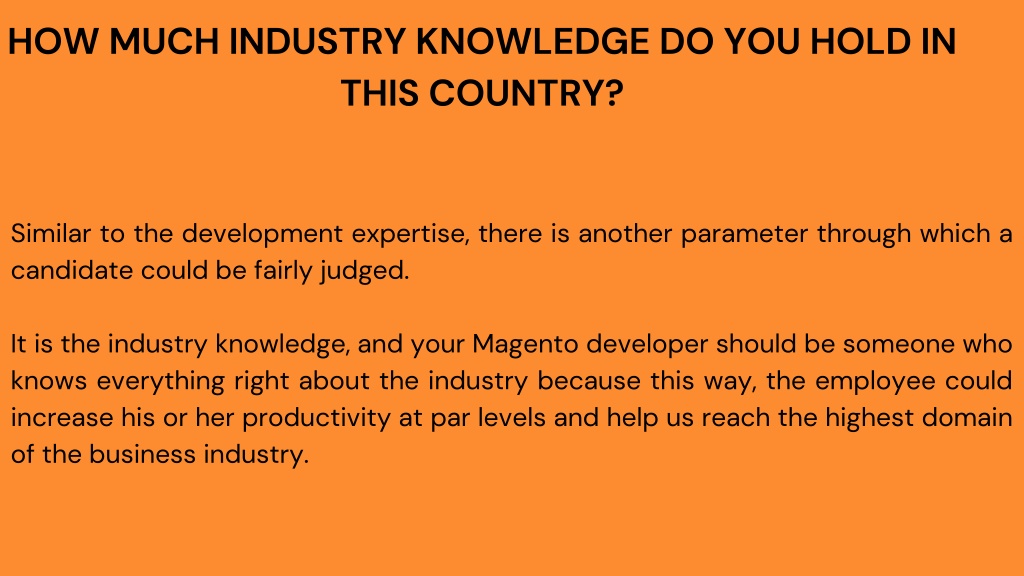 HOW MUCH INDUSTRY KNOWLEDGE DO YOU HOLD IN THIS COUNTRY?

Similar to the development expertise, there is another parameter through which a candidate could be fairly judged.

It is the industry knowledge, and your Magento developer should be someone who knows everything right about the industry because this way, the employee could increase his or her productivity at par levels and help us reach the highest domain of the business industry.